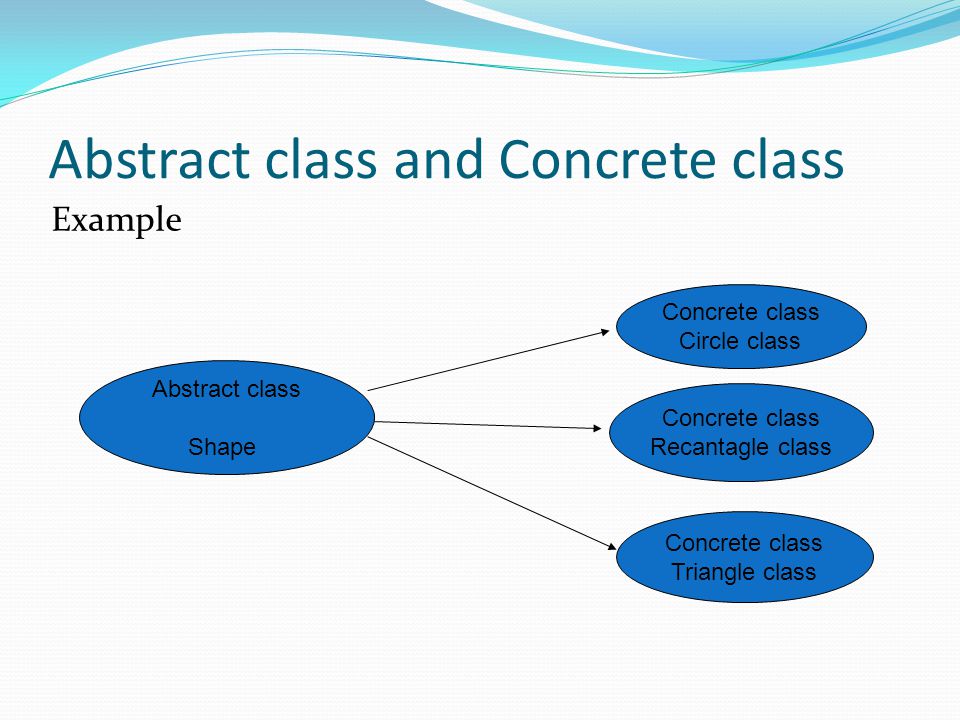 Abstract class and Concrete class

Example

Abstract class

Shape

Concrete class
Circle class

Concrete class
Recantagle class

Concrete class
Triangle class